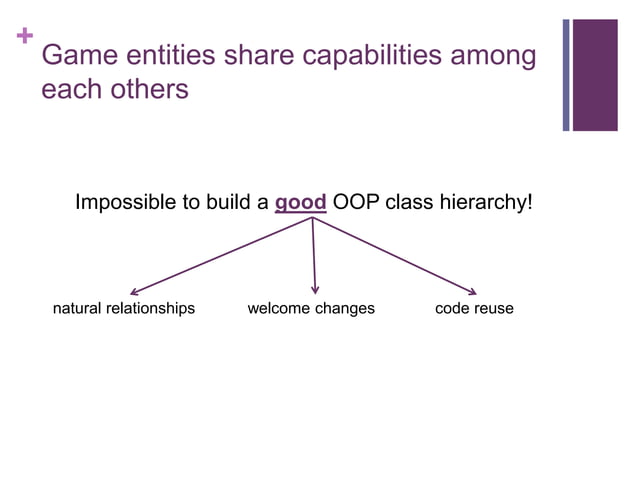 +
Game entities share capabilities among each others

Impossible to build a good OOP class hierarchy!

natural relationships

welcome changes

code reuse